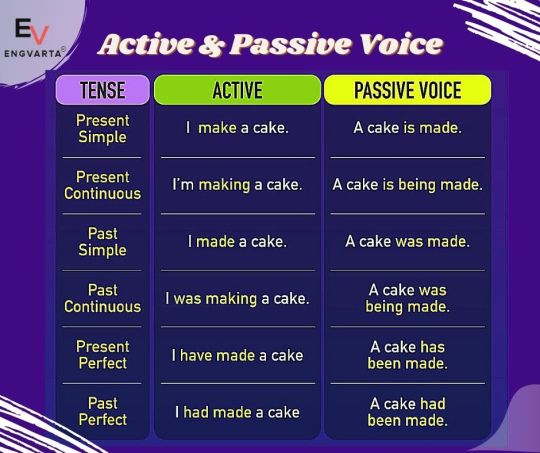 EV
ENGVARTA®

Active & Passive Voice

| TENSE | ACTIVE | PASSIVE VOICE |
|---|---|---|
| Present Simple | I make a cake. | A cake is made. |
| Present Continuous | I'm making a cake. | A cake is being made. |
| Past Simple | I made a cake. | A cake was made. |
| Past Continuous | I was making a cake. | A cake was being made. |
| Present Perfect | I have made a cake | A cake has been made. |
| Past Perfect | I had made a cake | A cake had been made. |